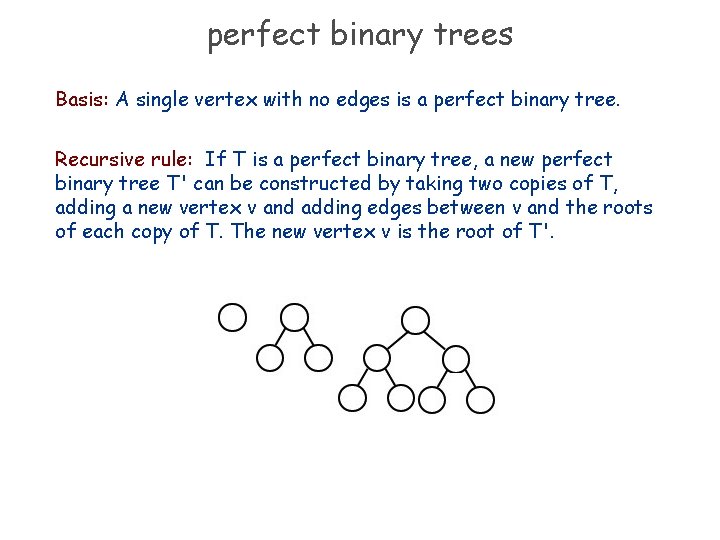 perfect binary trees

Basis: A single vertex with no edges is a perfect binary tree.

Recursive rule: If T is a perfect binary tree, a new perfect binary tree T' can be constructed by taking two copies of T, adding a new vertex v and adding edges between v and the roots of each copy of T. The new vertex v is the root of T'.